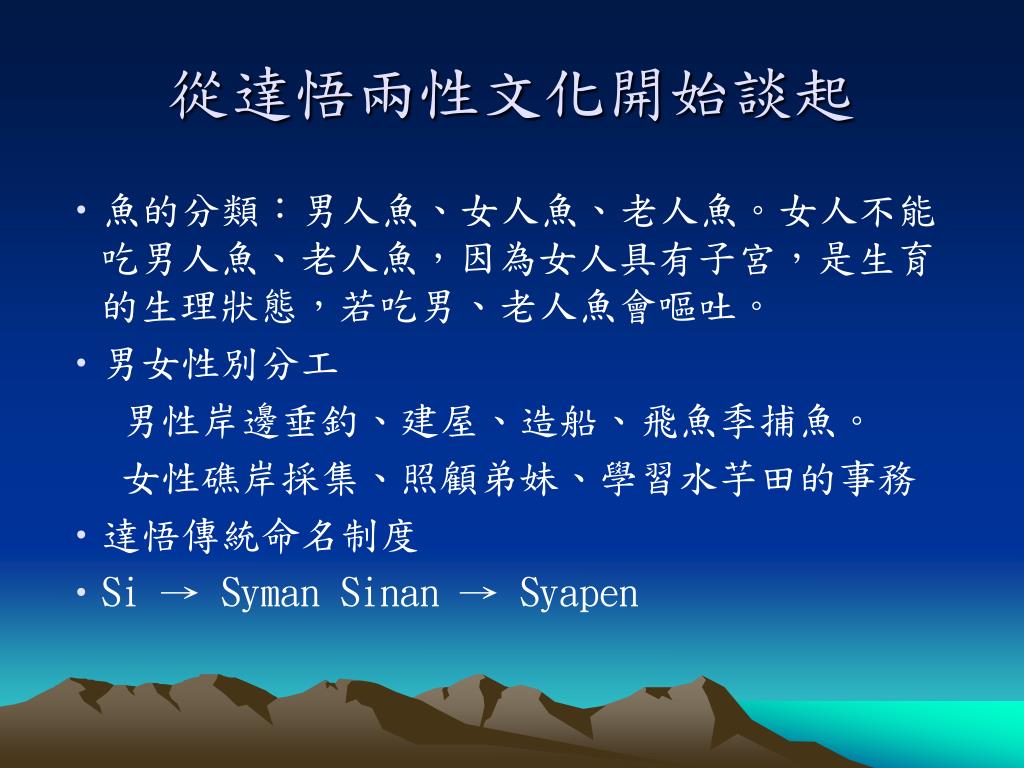 從達悟兩性文化開始談起

• 魚的分類：男人魚、女人魚、老人魚。女人不能吃男人魚、老人魚，因為女人具有子宮，是生育的生理狀態，若吃男、老人魚會嘔吐。

• 男女性別分工

男性岸邊垂釣、建屋、造船、飛魚季捕魚。

女性礁岸採集、照顧弟妹、學習水芋田的事務

• 達悟傳統命名制度

• Si → Syman Sinan → Syapen